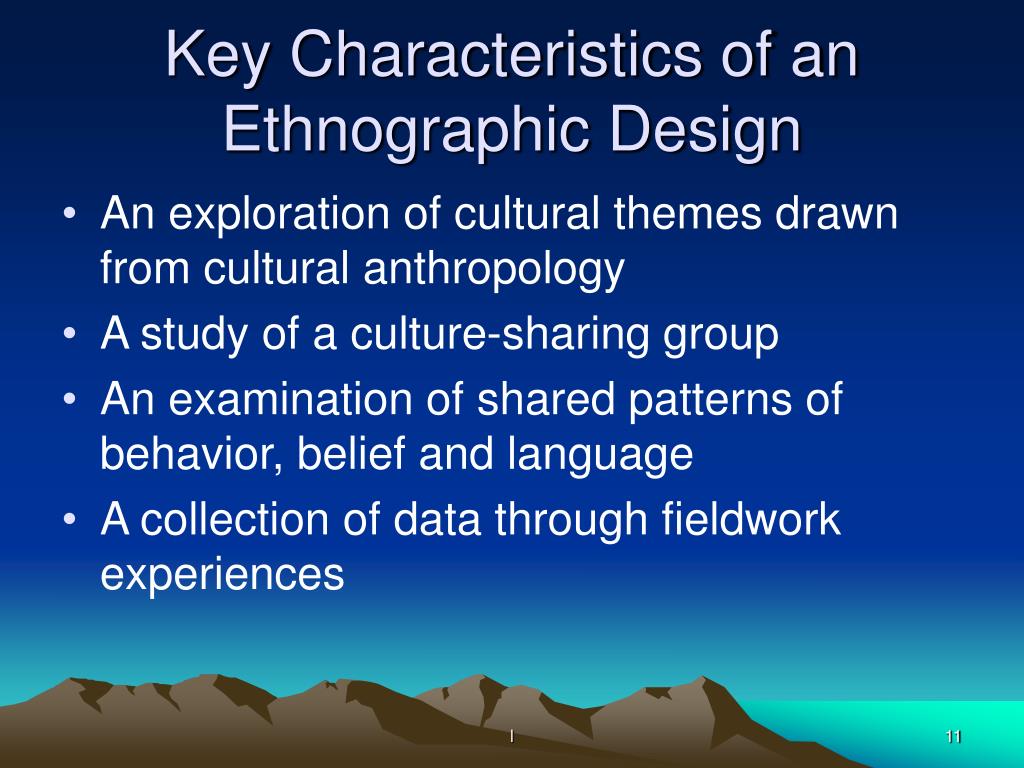 Key Characteristics of an Ethnographic Design

• An exploration of cultural themes drawn from cultural anthropology
• A study of a culture-sharing group
• An examination of shared patterns of behavior, belief and language
• A collection of data through fieldwork experiences

I

11